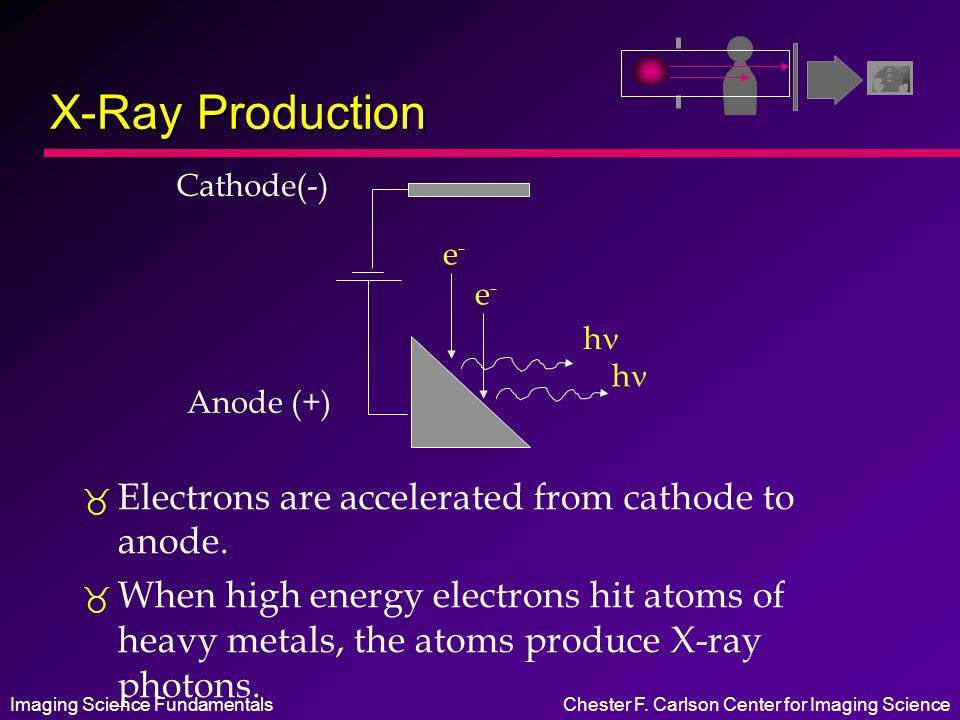 X-Ray Production

Cathode(-)

$e^-$

$e^-$

$h\nu$

$h\nu$

Anode (+)

Electrons are accelerated from cathode to anode.

When high energy electrons hit atoms of heavy metals, the atoms produce X-ray photons.

Imaging Science Fundamentals

Chester F. Carlson Center for Imaging Science